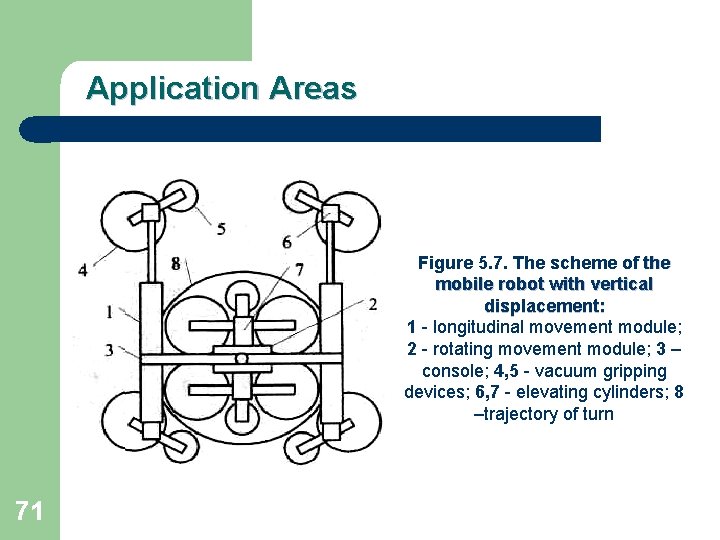 Application Areas

5

6

4

8

7

1

2

3

Figure 5.7. The scheme of the mobile robot with vertical displacement:
1 - longitudinal movement module; 2 - rotating movement module; 3 – console; 4,5 - vacuum gripping devices; 6,7 - elevating cylinders; 8 –trajectory of turn

71